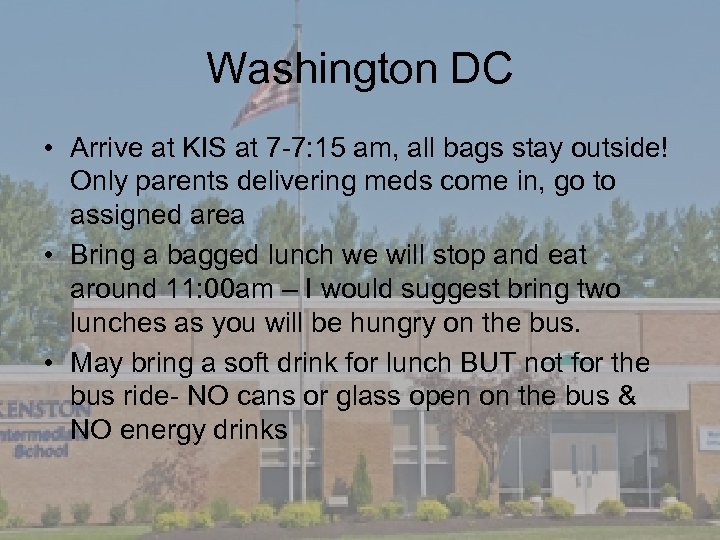 Washington DC

• Arrive at KIS at 7-7:15 am, all bags stay outside! Only parents delivering meds come in, go to assigned area
• Bring a bagged lunch we will stop and eat around 11:00am – I would suggest bring two lunches as you will be hungry on the bus.
• May bring a soft drink for lunch BUT not for the bus ride- NO cans or glass open on the bus & NO energy drinks

KENSTON
Intermediate
School